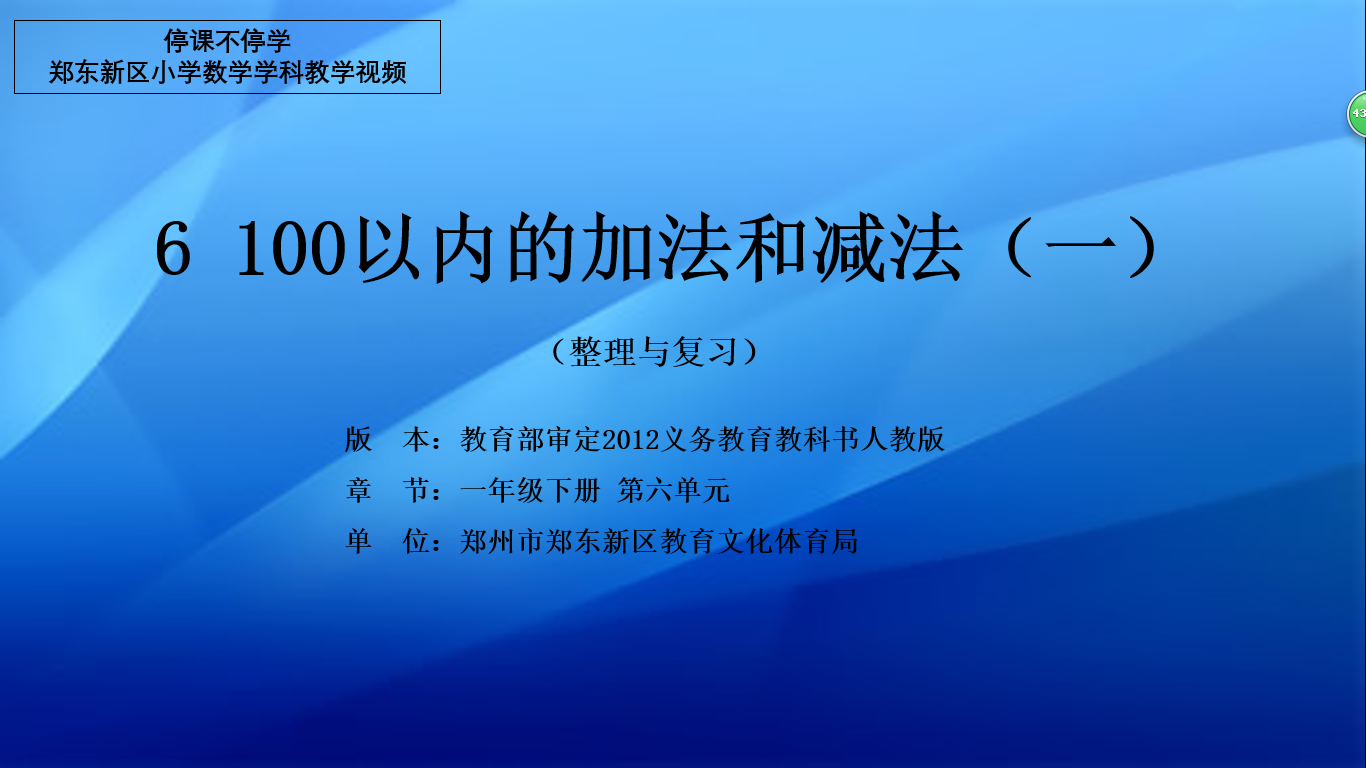 停课不停学
郑东新区小学数学学科教学视频

43

6 100以内的加法和减法（一）

（整理与复习）

版　本：教育部审定2012义务教育教科书人教版
章　节：一年级下册 第六单元
单　位：郑州市郑东新区教育文化体育局